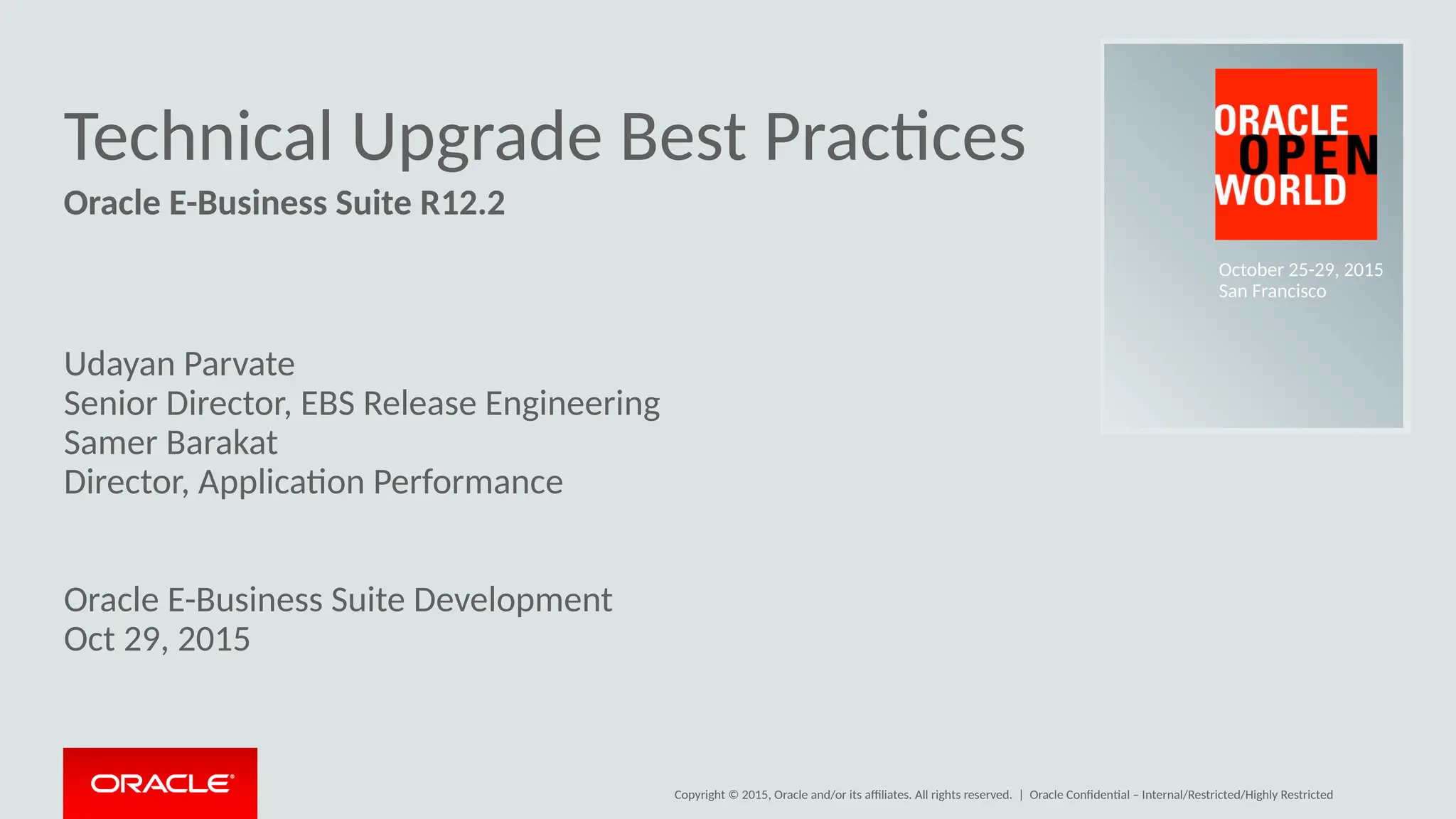 Technical Upgrade Best Practices
Oracle E-Business Suite R12.2

ORACLE OPEN WORLD

October 25-29, 2015
San Francisco

Udayan Parvate
Senior Director, EBS Release Engineering
Samer Barakat
Director, Application Performance

Oracle E-Business Suite Development
Oct 29, 2015

ORACLE®

Copyright © 2015, Oracle and/or its affiliates. All rights reserved. | Oracle Confidential – Internal/Restricted/Highly Restricted